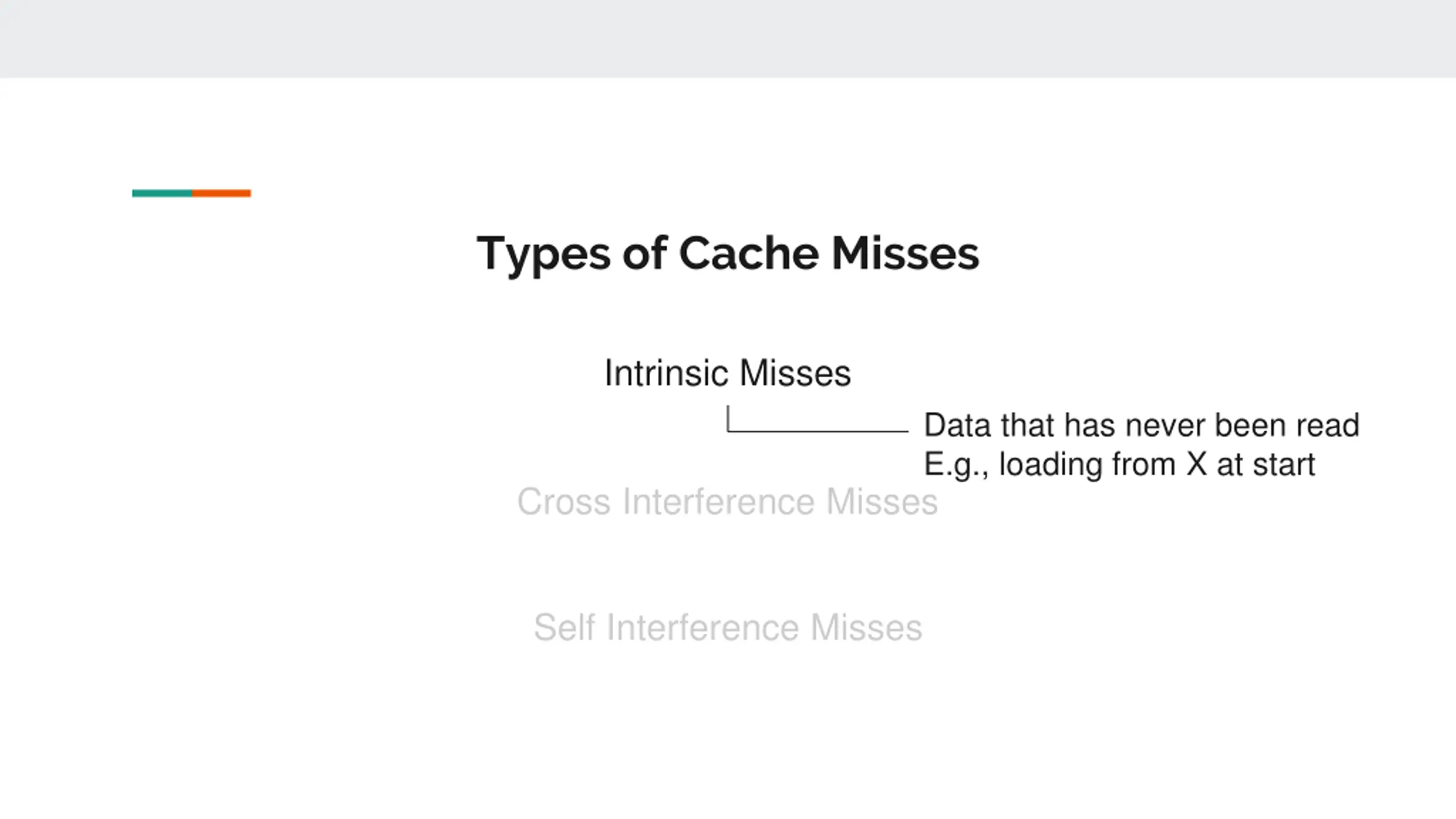 Types of Cache Misses

Intrinsic Misses

Data that has never been read
E.g., loading from X at start

Cross Interference Misses

Self Interference Misses